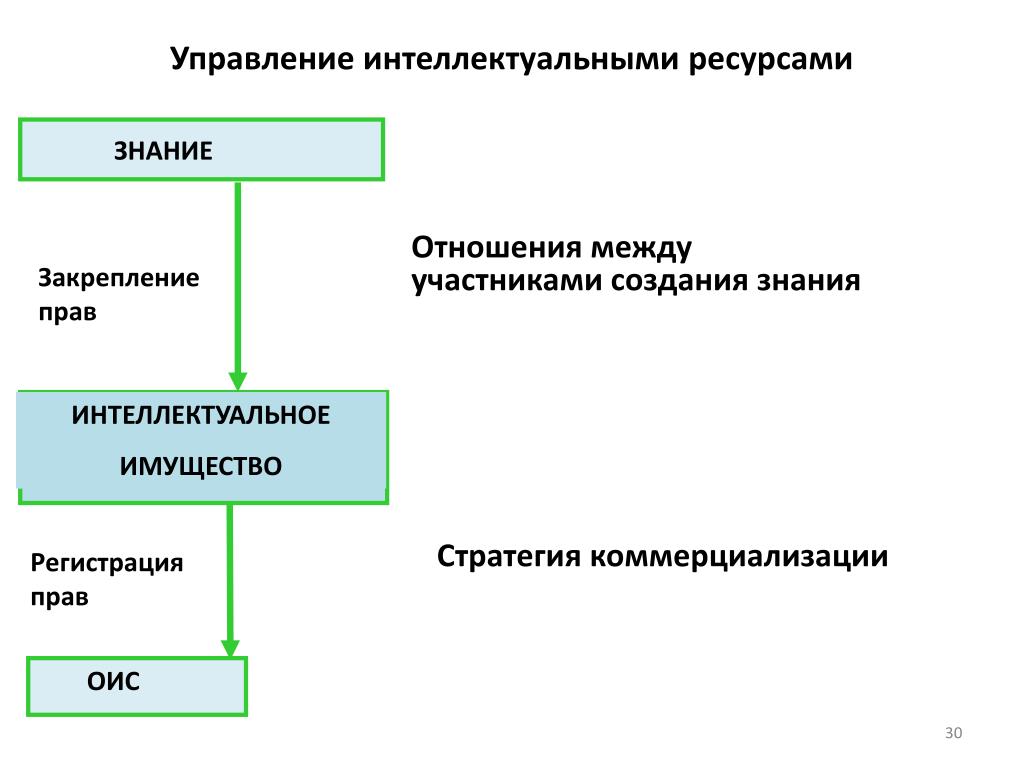 Управление интеллектуальными ресурсами

ЗНАНИЕ

Закрепление прав

Отношения между участниками создания знания

ИНТЕЛЛЕКТУАЛЬНОЕ

ИМУЩЕСТВО

Регистрация прав

Стратегия коммерциализации

ОИС

30